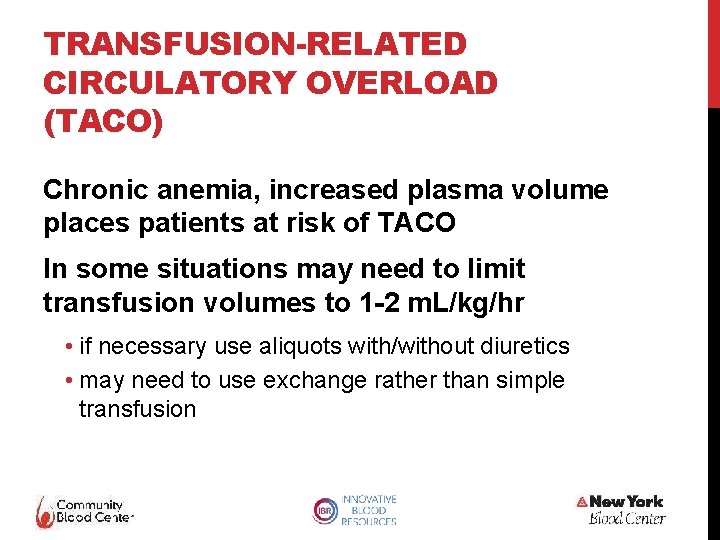 TRANSFUSION-RELATED CIRCULATORY OVERLOAD (TACO)

Chronic anemia, increased plasma volume places patients at risk of TACO

In some situations may need to limit transfusion volumes to 1-2 mL/kg/hr

• if necessary use aliquots with/without diuretics
• may need to use exchange rather than simple transfusion

Community Blood Center

IBR INNOVATIVE BLOOD RESOURCES

New York Blood Center